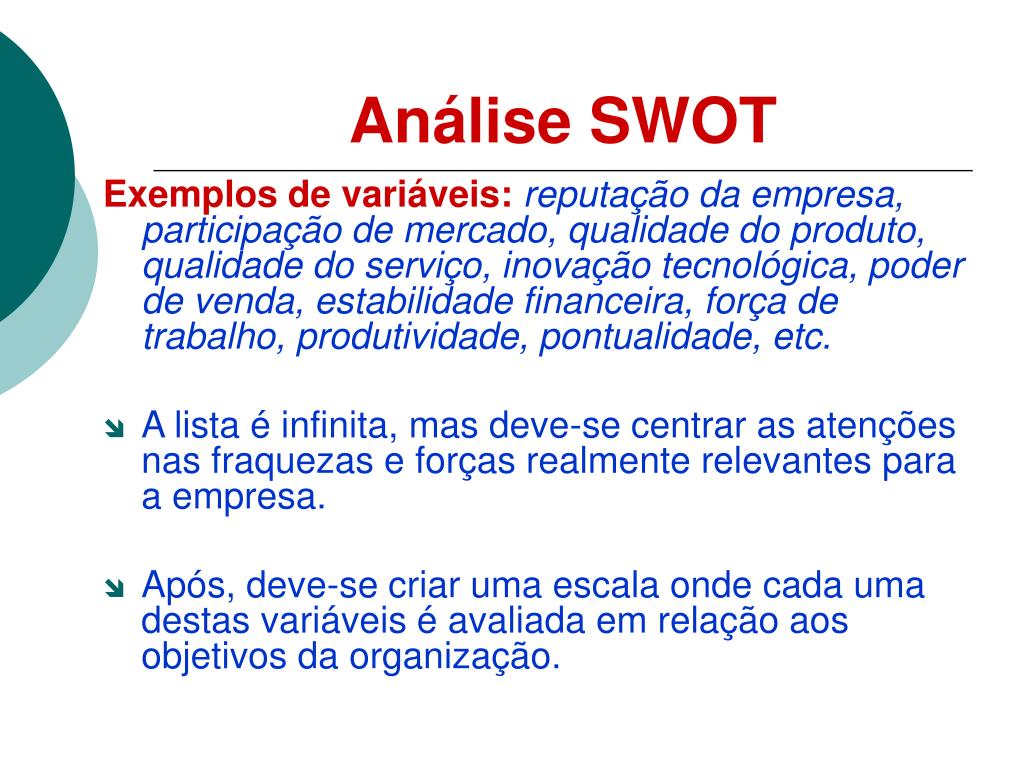 Análise SWOT

Exemplos de variáveis: reputação da empresa, participação de mercado, qualidade do produto, qualidade do serviço, inovação tecnológica, poder de venda, estabilidade financeira, força de trabalho, produtividade, pontualidade, etc.

A lista é infinita, mas deve-se centrar as atenções nas fraquezas e forças realmente relevantes para a empresa.

Após, deve-se criar uma escala onde cada uma destas variáveis é avaliada em relação aos objetivos da organização.